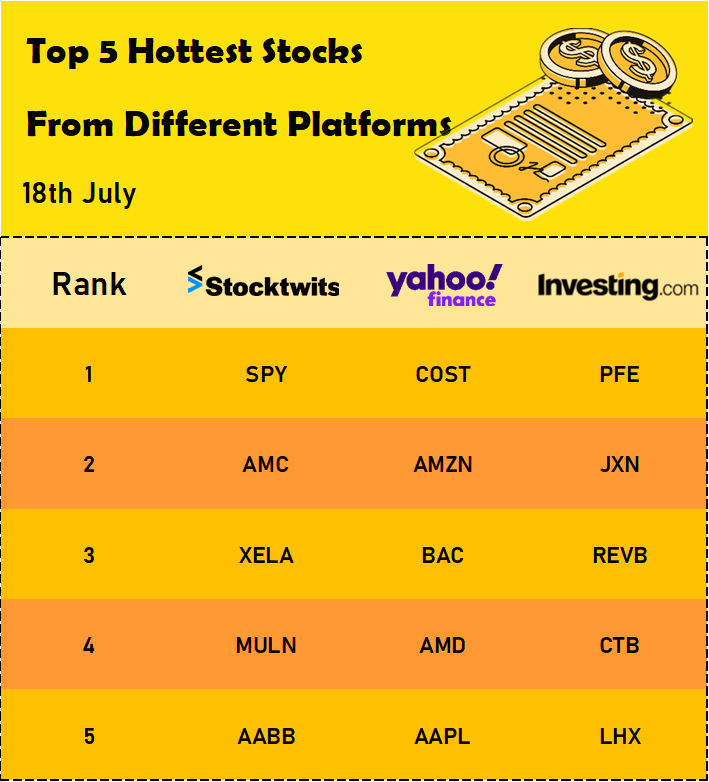 Top 5 Hottest Stocks

From Different Platforms

18th July

| Rank | Stocktwits | yahoo! finance | Investing.com |
|---|---|---|---|
| 1 | SPY | COST | PFE |
| 2 | AMC | AMZN | JXN |
| 3 | XELA | BAC | REVB |
| 4 | MULN | AMD | CTB |
| 5 | AABB | AAPL | LHX |